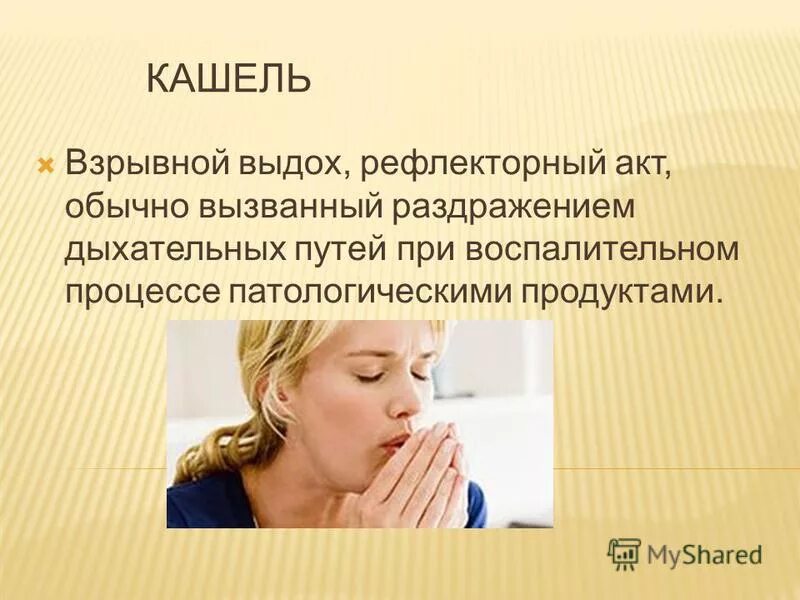 КАШЕЛЬ

Взрывной выдох, рефлекторный акт, обычно вызванный раздражением дыхательных путей при воспалительном процессе патологическими продуктами.

MyShared